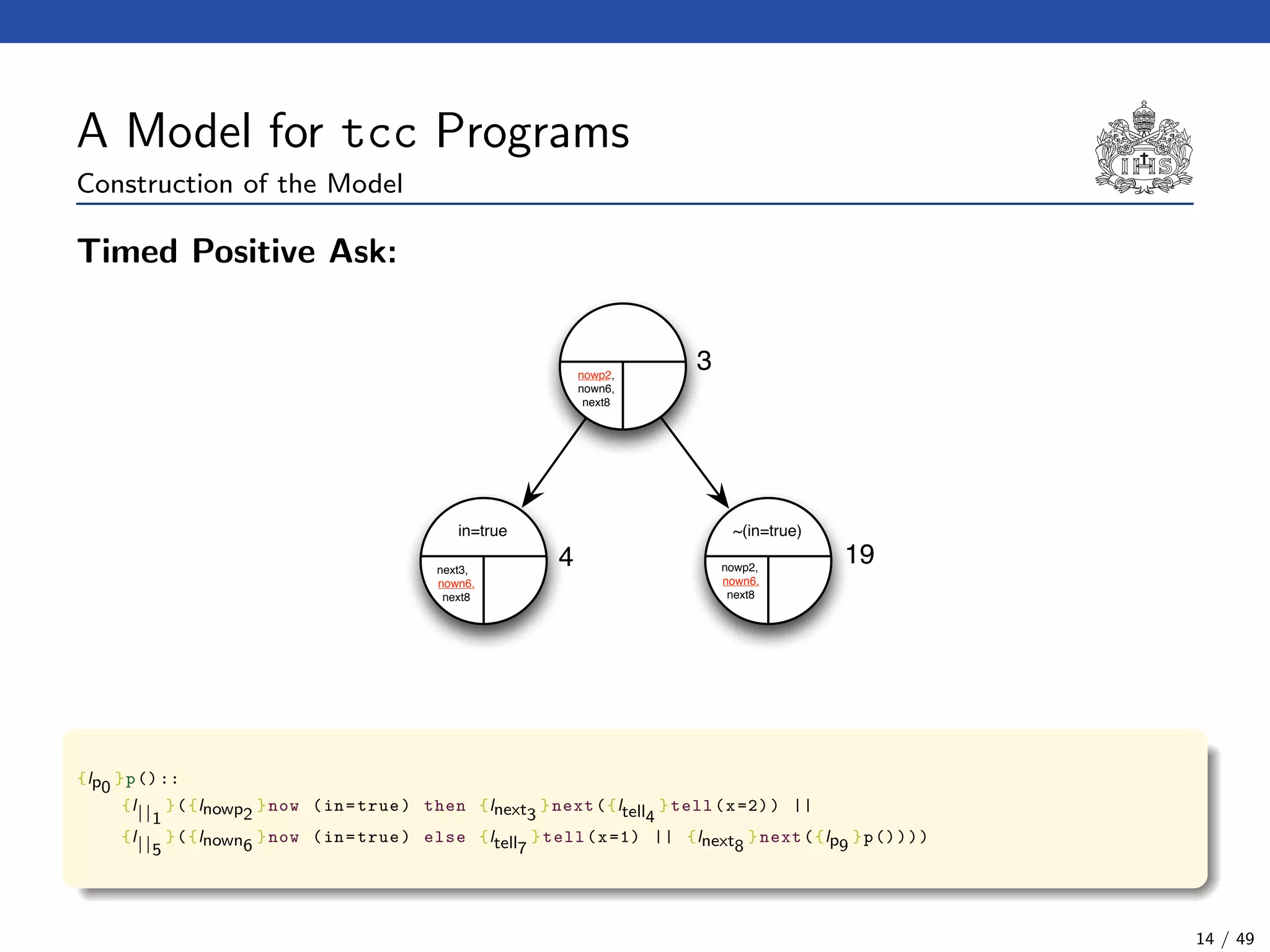 A Model for tcc Programs

Construction of the Model

IHS

Timed Positive Ask:

nowp2, nown6, next8

3

in=true

next3, nown6, next8

4

~(in=true)

nowp2, nown6, next8

19

$\{l_{p_0}\}$p()::
$\{l_{||_1}\}$($\{l_{nowp_2}\}$now (in=true) then $\{l_{next_3}\}$next($\{l_{tell_4}\}$tell(x=2)) ||
$\{l_{||_5}\}$($\{l_{nown_6}\}$now (in=true) else $\{l_{tell_7}\}$tell(x=1) || $\{l_{next_8}\}$next($\{l_{p_9}\}$p())))

14 / 49